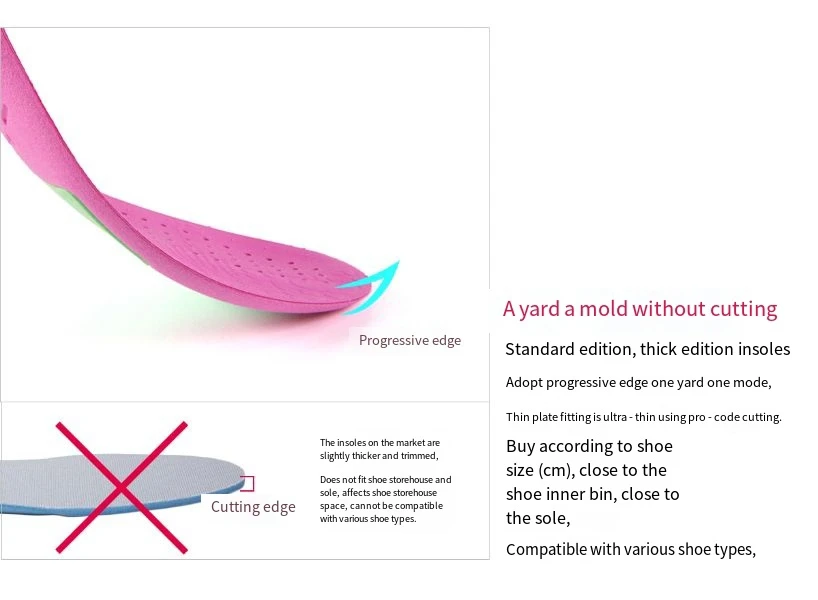 Progressive edge

Cutting edge

The insoles on the market are slightly thicker and trimmed,

Does not fit shoe storehouse and sole, affects shoe storehouse space, cannot be compatible with various shoe types.

A yard a mold without cutting

Standard edition, thick edition insoles

Adopt progressive edge one yard one mode,

Thin plate fitting is ultra - thin using pro - code cutting.

Buy according to shoe size (cm), close to the shoe inner bin, close to the sole,

Compatible with various shoe types,